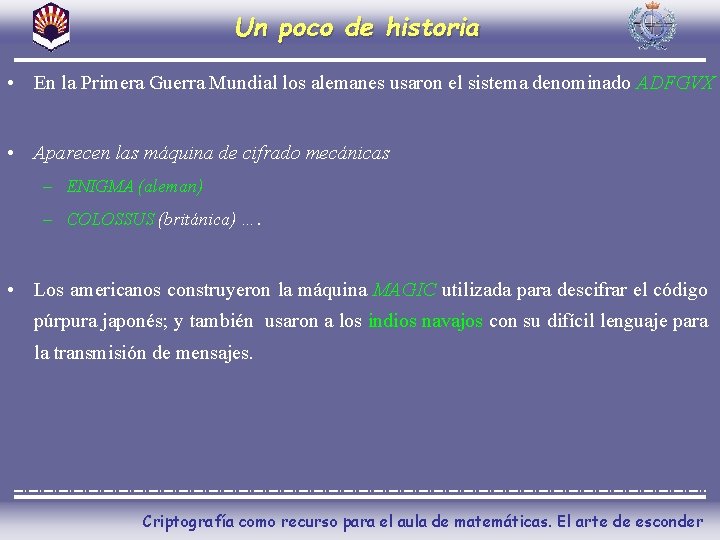 Un poco de historia

• En la Primera Guerra Mundial los alemanes usaron el sistema denominado ADFGVX

• Aparecen las máquina de cifrado mecánicas

– ENIGMA (aleman)

– COLOSSUS (británica) ….

• Los americanos construyeron la máquina MAGIC utilizada para descifrar el código púrpura japonés; y también usaron a los indios navajos con su difícil lenguaje para la transmisión de mensajes.

Criptografía como recurso para el aula de matemáticas. El arte de esconder